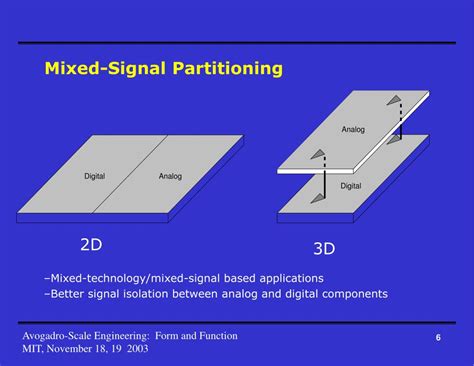 Mixed-Signal Partitioning

Digital

Analog

Analog

Digital

2D

3D

–Mixed-technology/mixed-signal based applications
–Better signal isolation between analog and digital components

Avogadro-Scale Engineering: Form and Function
MIT, November 18, 19 2003

6